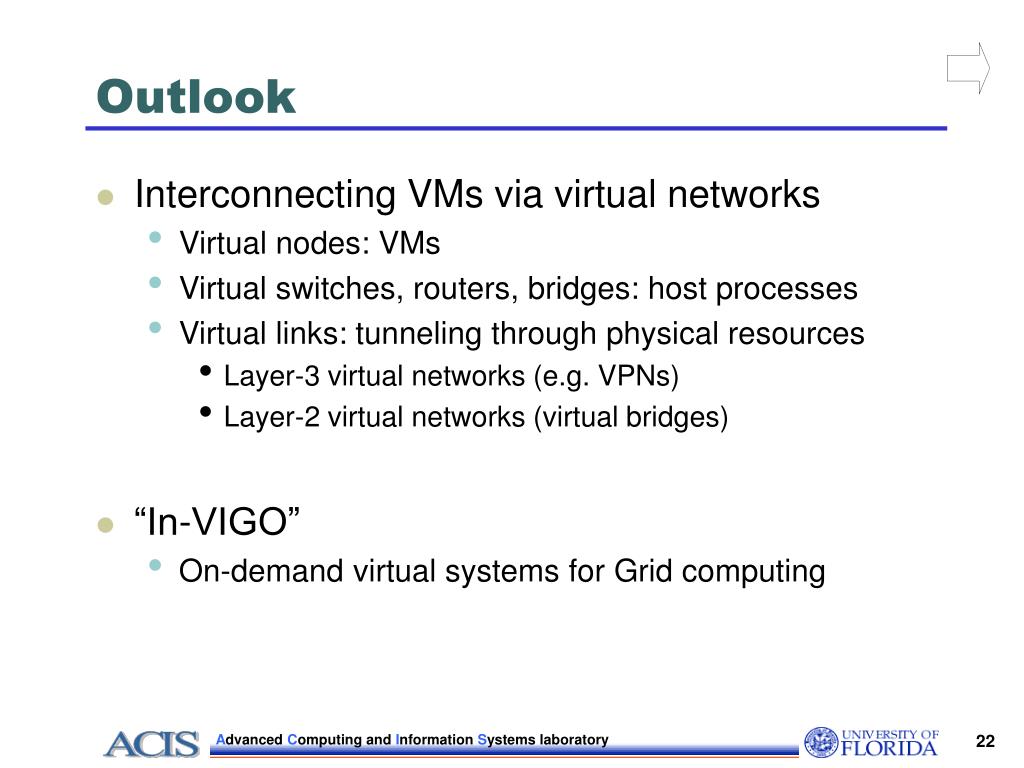 Outlook

- Interconnecting VMs via virtual networks
  - Virtual nodes: VMs
  - Virtual switches, routers, bridges: host processes
  - Virtual links: tunneling through physical resources
    - Layer-3 virtual networks (e.g. VPNs)
    - Layer-2 virtual networks (virtual bridges)

- “In-VIGO”
  - On-demand virtual systems for Grid computing

ACIS Advanced Computing and Information Systems laboratory

UNIVERSITY OF FLORIDA

22